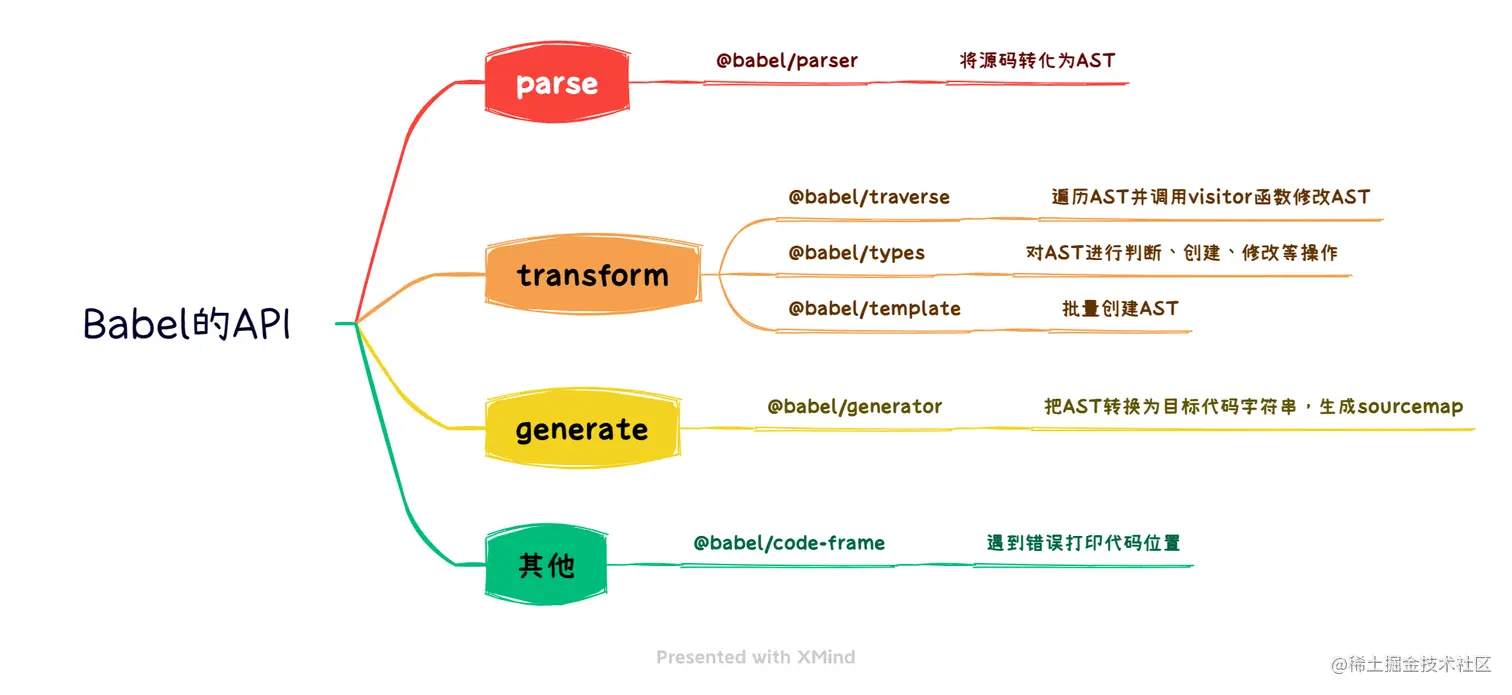 Babel的API

parse

@babel/parser

将源码转化为AST

transform

@babel/traverse

遍历AST并调用visitor函数修改AST

@babel/types

对AST进行判断、创建、修改等操作

@babel/template

批量创建AST

generate

@babel/generator

把AST转换为目标代码字符串，生成sourcemap

其他

@babel/code-frame

遇到错误打印代码位置

Presented with XMind

@稀土掘金技术社区